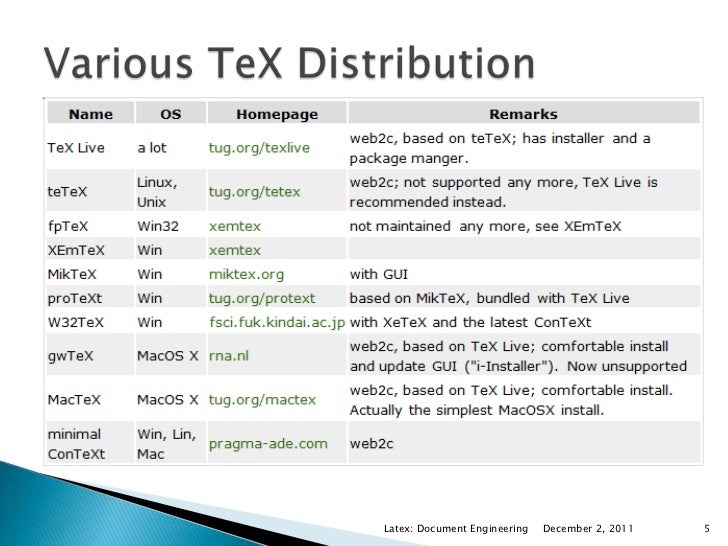 Various TeX Distribution

| Name | OS | Homepage | Remarks |
|---|---|---|---|
| TeX Live | a lot | tug.org/texlive | web2c, based on teTeX; has installer and a package manger. |
| teTeX | Linux, Unix | tug.org/tetex | web2c; not supported any more, TeX Live is recommended instead. |
| fpTeX | Win32 | xemtex | not maintained any more, see XEmTeX |
| XEmTeX | Win | xemtex | |
| MikTeX | Win | miktex.org | with GUI |
| proTeXt | Win | tug.org/protext | based on MikTeX, bundled with TeX Live |
| W32TeX | Win | fsci.fuk.kindai.ac.jp | with XeTeX and the latest ConTeXt |
| gwTeX | MacOS X | rna.nl | web2c, based on TeX Live; comfortable install and update GUI ("i-Installer"). Now unsupported |
| MacTeX | MacOS X | tug.org/mactex | web2c, based on TeX Live; comfortable install. Actually the simplest MacOSX install. |
| minimal ConTeXt | Win, Lin, Mac | pragma-ade.com | web2c |

Latex: Document Engineering December 2, 2011 5